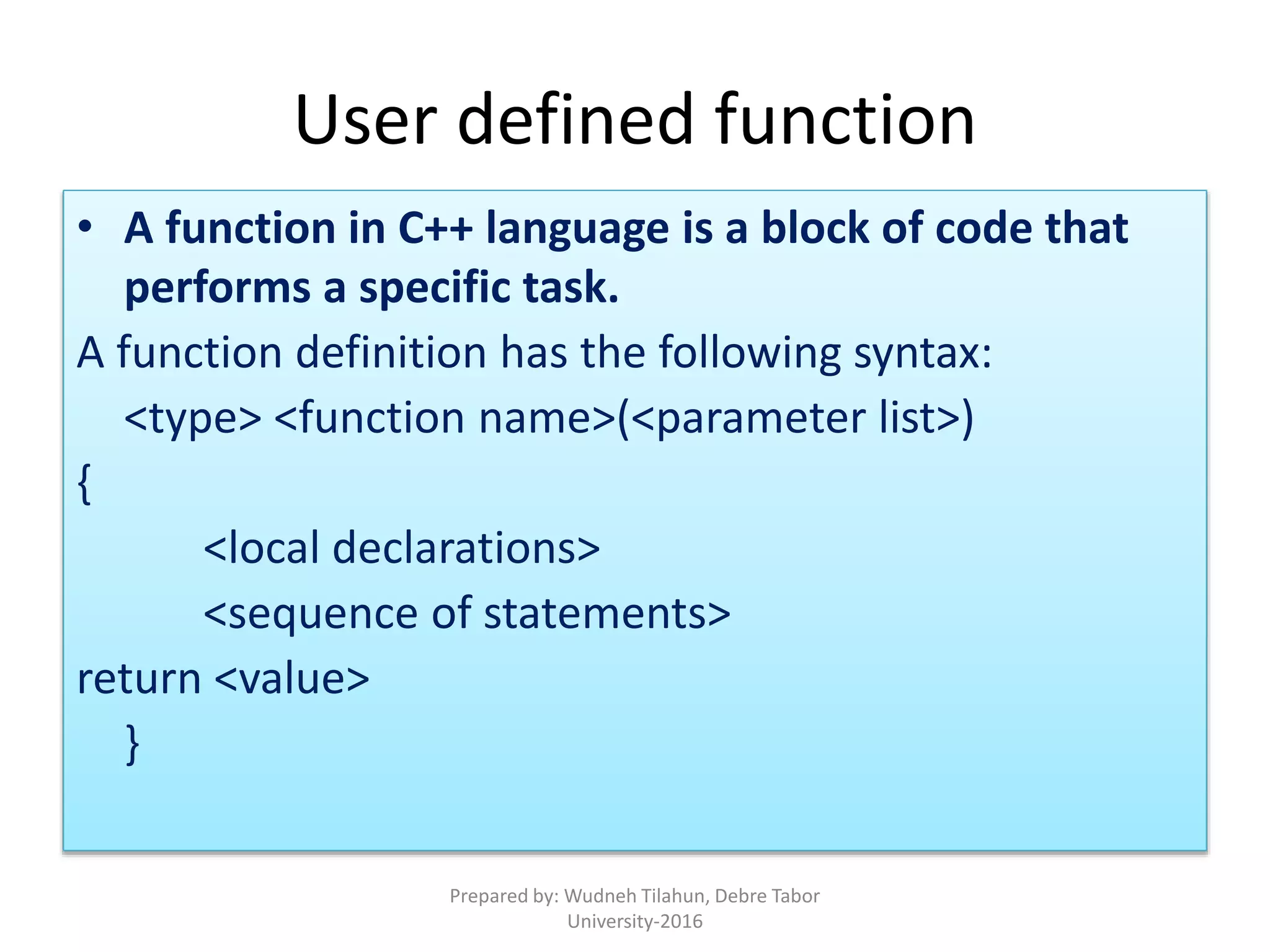 User defined function

• A function in C++ language is a block of code that performs a specific task.

A function definition has the following syntax:

<type> <function name>(<parameter list>)

{

<local declarations>

<sequence of statements>

return <value>

}

Prepared by: Wudneh Tilahun, Debre Tabor University-2016